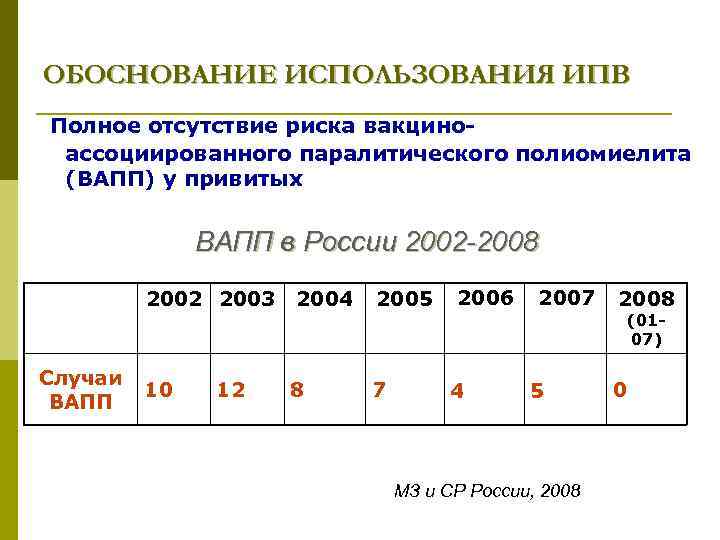 ОБОСНОВАНИЕ ИСПОЛЬЗОВАНИЯ ИПВ

Полное отсутствие риска вакцино-ассоциированного паралитического полиомиелита (ВАПП) у привитых

ВАПП в России 2002-2008

| | 2002 | 2003 | 2004 | 2005 | 2006 | 2007 | 2008 (01-07) |
|---|---|---|---|---|---|---|---|
| Случаи ВАПП | 10 | 12 | 8 | 7 | 4 | 5 | 0 |

МЗ и СР России, 2008